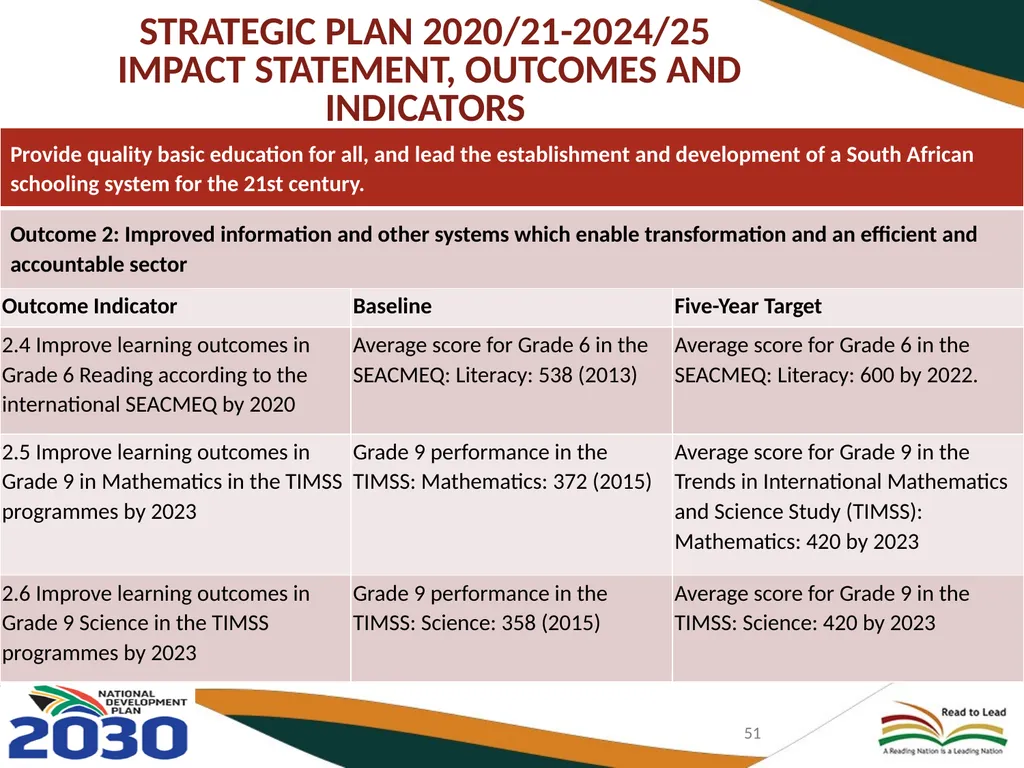 STRATEGIC PLAN 2020/21-2024/25
IMPACT STATEMENT, OUTCOMES AND INDICATORS

Provide quality basic education for all, and lead the establishment and development of a South African schooling system for the 21st century.

Outcome 2: Improved information and other systems which enable transformation and an efficient and accountable sector

| Outcome Indicator | Baseline | Five-Year Target |
|---|---|---|
| 2.4 Improve learning outcomes in Grade 6 Reading according to the international SEACMEQ by 2020 | Average score for Grade 6 in the SEACMEQ: Literacy: 538 (2013) | Average score for Grade 6 in the SEACMEQ: Literacy: 600 by 2022. |
| 2.5 Improve learning outcomes in Grade 9 in Mathematics in the TIMSS programmes by 2023 | Grade 9 performance in the TIMSS: Mathematics: 372 (2015) | Average score for Grade 9 in the Trends in International Mathematics and Science Study (TIMSS): Mathematics: 420 by 2023 |
| 2.6 Improve learning outcomes in Grade 9 Science in the TIMSS programmes by 2023 | Grade 9 performance in the TIMSS: Science: 358 (2015) | Average score for Grade 9 in the TIMSS: Science: 420 by 2023 |

NATIONAL DEVELOPMENT PLAN
2030

51

Read to Lead
A Reading Nation is a Leading Nation